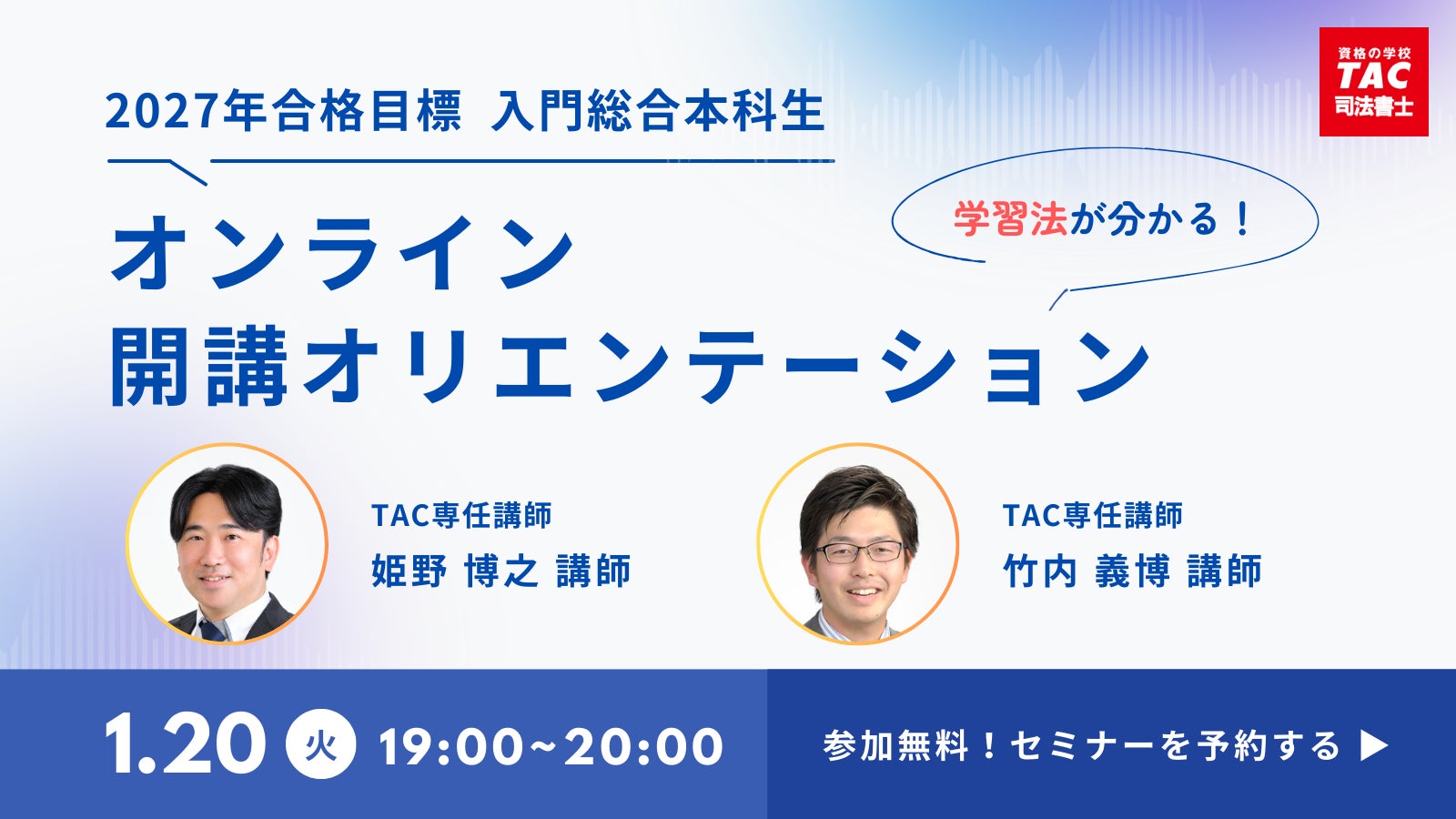 資格の学校
TAC
司法書士

2027年合格目標 入門総合本科生

学習法が分かる！

オンライン
開講オリエンテーション

TAC専任講師
姫野 博之 講師

TAC専任講師
竹内 義博 講師

1.20 火 19:00~20:00

参加無料！セミナーを予約する ▶